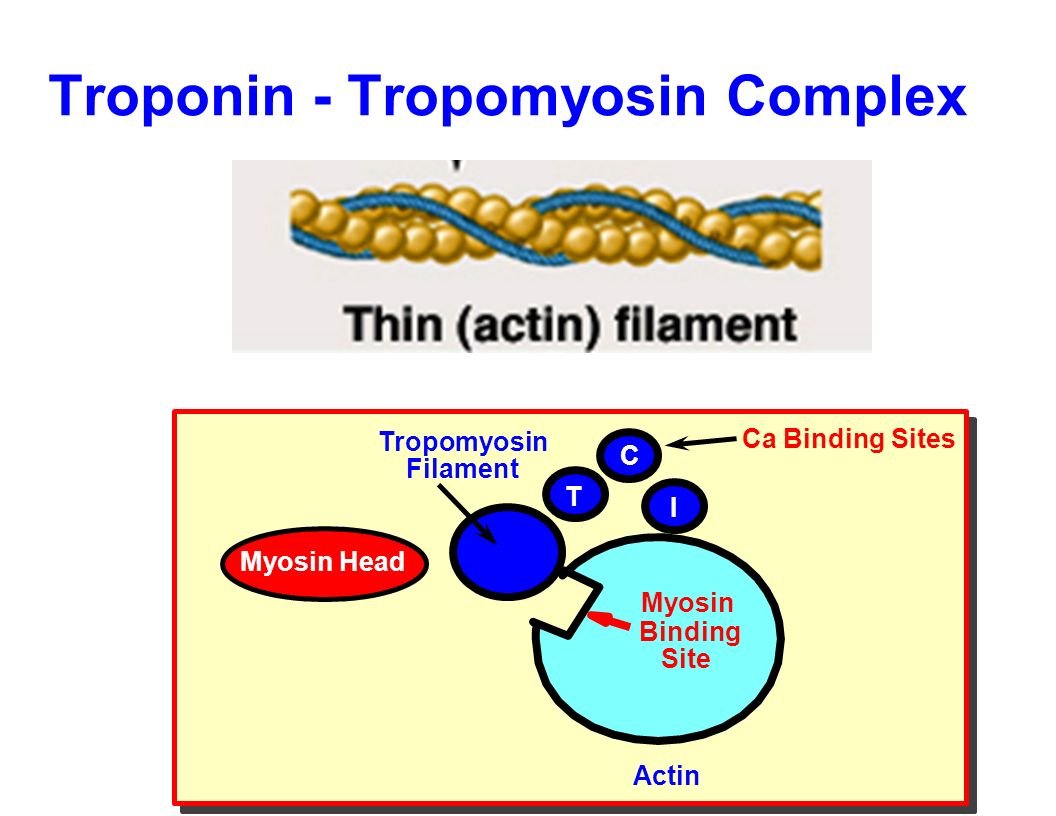 Troponin - Tropomyosin Complex

Thin (actin) filament

Tropomyosin Filament

C

Ca Binding Sites

T

I

Myosin Head

Myosin Binding Site

Actin